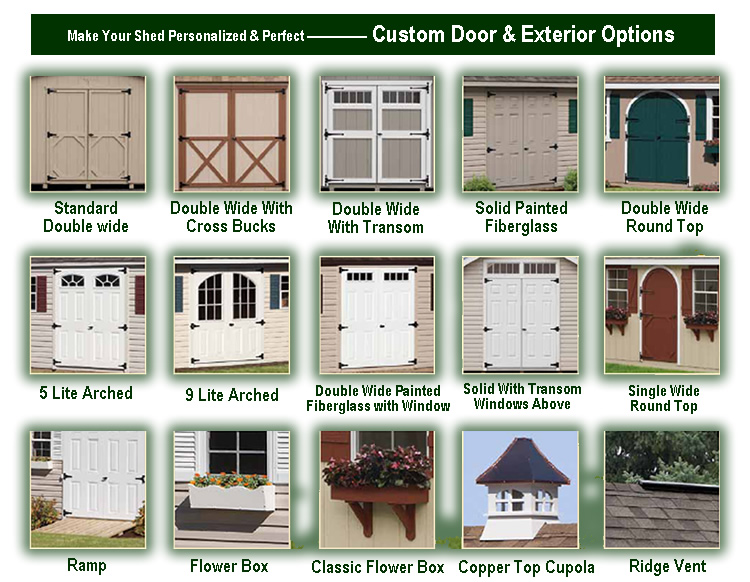 Make Your Shed Personalized & Perfect ——— Custom Door & Exterior Options

Standard Double wide

Double Wide With Cross Bucks

Double Wide With Transom

Solid Painted Fiberglass

Double Wide Round Top

5 Lite Arched

9 Lite Arched

Double Wide Painted Fiberglass with Window

Solid With Transom Windows Above

Single Wide Round Top

Ramp

Flower Box

Classic Flower Box

Copper Top Cupola

Ridge Vent